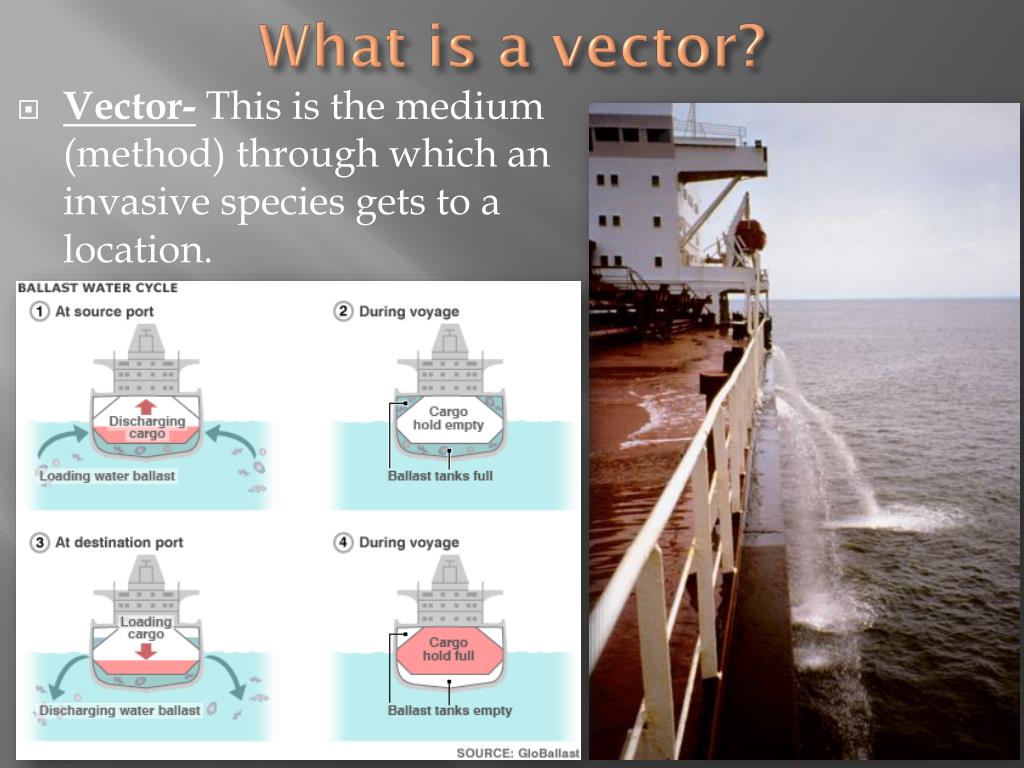 What is a vector?

Vector- This is the medium (method) through which an invasive species gets to a location.

BALLAST WATER CYCLE

1 At source port

Discharging cargo

Loading water ballast

2 During voyage

Cargo hold empty

Ballast tanks full

3 At destination port

Loading cargo

Discharging water ballast

4 During voyage

Cargo hold full

Ballast tanks empty

SOURCE: GloBallast